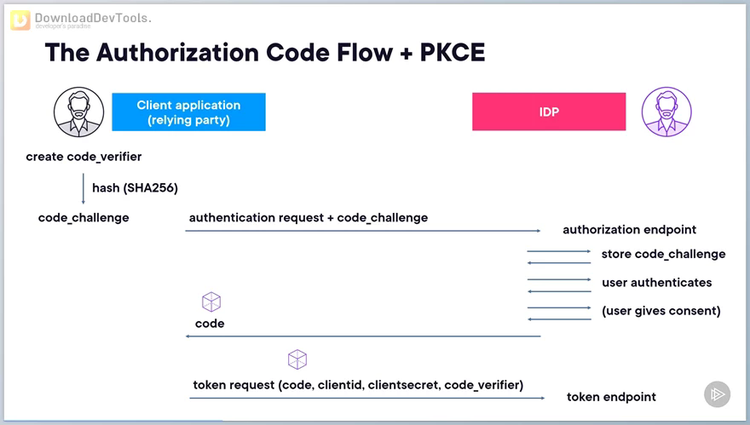 DownloadDevTools.
developer's paradise

The Authorization Code Flow + PKCE

Client application (relying party)

IDP

create code_verifier

hash (SHA256)

code_challenge

authentication request + code_challenge

authorization endpoint

store code_challenge

user authenticates

(user gives consent)

code

token request (code, clientid, clientsecret, code_verifier)

token endpoint